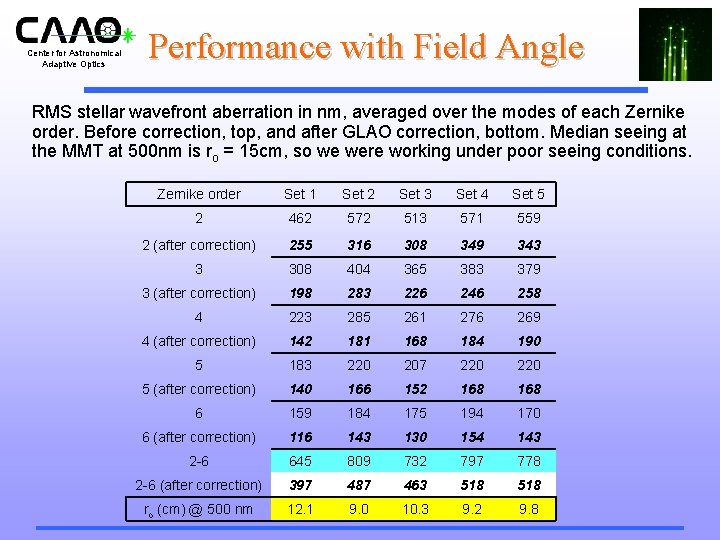 CAAO
Center for Astronomical Adaptive Optics

Performance with Field Angle

RMS stellar wavefront aberration in nm, averaged over the modes of each Zernike order. Before correction, top, and after GLAO correction, bottom. Median seeing at the MMT at 500nm is $r_o$ = 15cm, so we were working under poor seeing conditions.

| Zernike order | Set 1 | Set 2 | Set 3 | Set 4 | Set 5 |
|---|---|---|---|---|---|
| 2 | 462 | 572 | 513 | 571 | 559 |
| 2 (after correction) | 255 | 316 | 308 | 349 | 343 |
| 3 | 308 | 404 | 365 | 383 | 379 |
| 3 (after correction) | 198 | 283 | 226 | 246 | 258 |
| 4 | 223 | 285 | 261 | 276 | 269 |
| 4 (after correction) | 142 | 181 | 168 | 184 | 190 |
| 5 | 183 | 220 | 207 | 220 | 220 |
| 5 (after correction) | 140 | 166 | 152 | 168 | 168 |
| 6 | 159 | 184 | 175 | 194 | 170 |
| 6 (after correction) | 116 | 143 | 130 | 154 | 143 |
| 2-6 | 645 | 809 | 732 | 797 | 778 |
| 2-6 (after correction) | 397 | 487 | 463 | 518 | 518 |
| $r_o$ (cm) @ 500 nm | 12.1 | 9.0 | 10.3 | 9.2 | 9.8 |